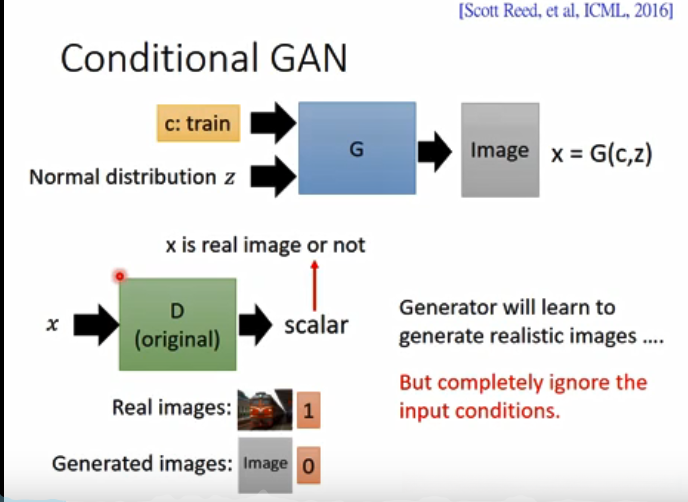 [Scott Reed, et al, ICML, 2016]

Conditional GAN

c: train

Normal distribution $z$

G

Image

x = G(c,z)

x is real image or not

$x$

D (original)

scalar

Generator will learn to generate realistic images ....

But completely ignore the input conditions.

Real images:

1

Generated images:

Image

0